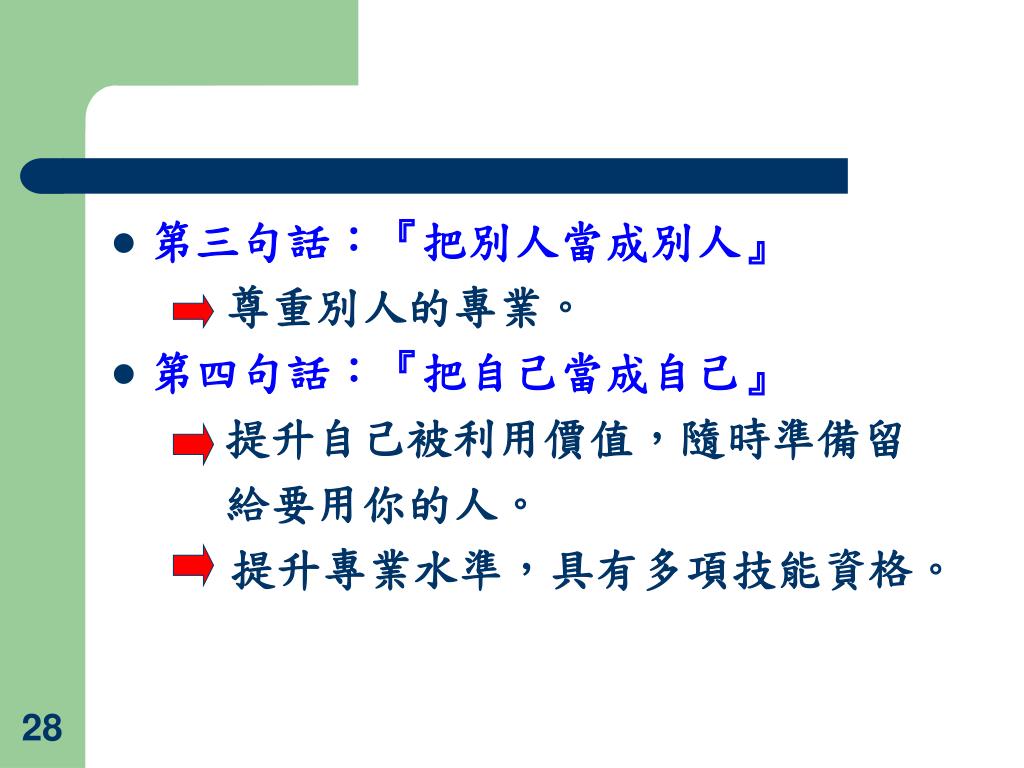 ● 第三句話：『把別人當成別人』

尊重別人的專業。

● 第四句話：『把自己當成自己』

提升自己被利用價值，隨時準備留給要用你的人。

提升專業水準，具有多項技能資格。

28